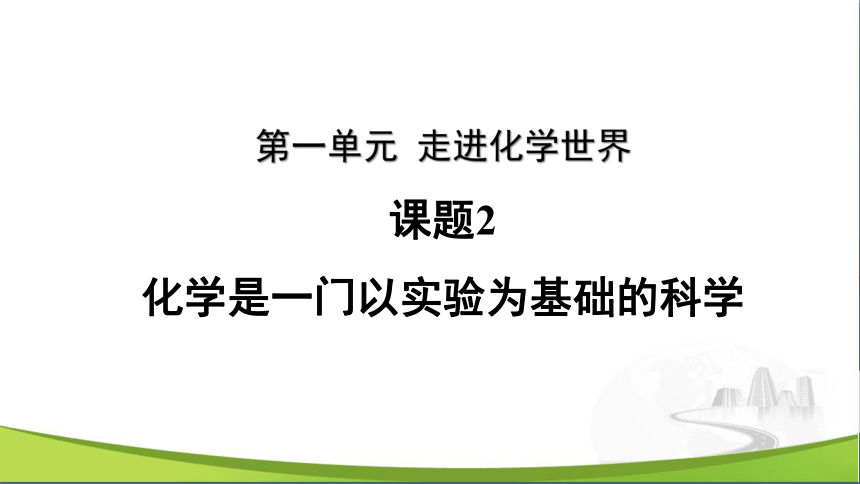 第一单元 走进化学世界

课题2

化学是一门以实验为基础的科学